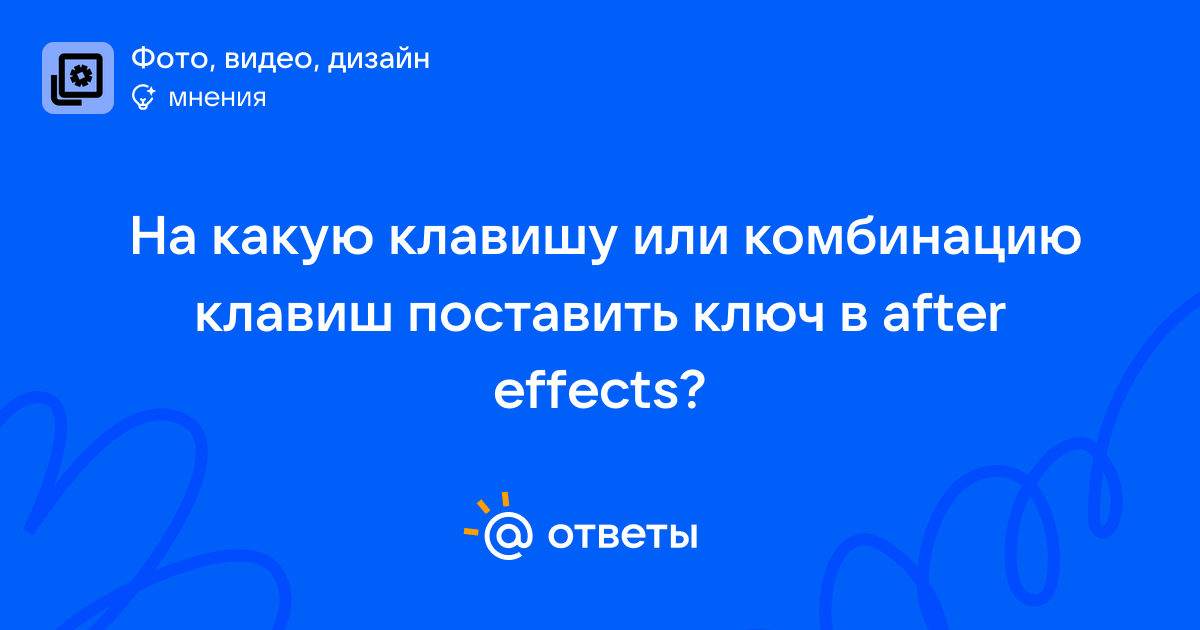 Фото, видео, дизайн
мнения

На какую клавишу или комбинацию клавиш поставить ключ в after effects?

@ ответы